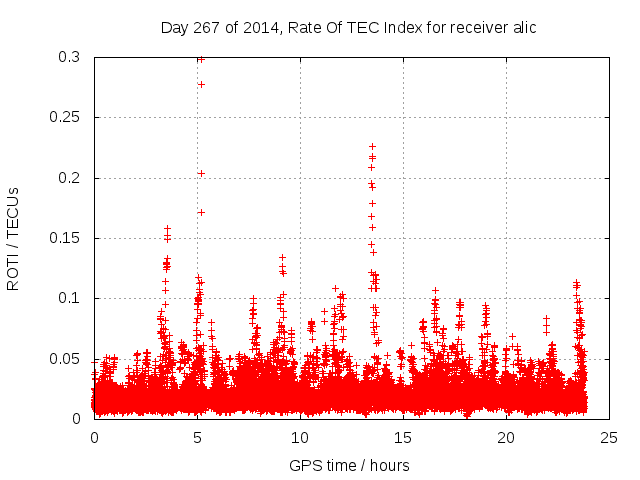 Day 267 of 2014, Rate Of TEC Index for receiver alic

ROTI / TECUs

0.3
0.25
0.2
0.15
0.1
0.05
0

0
5
10
15
20
25

GPS time / hours